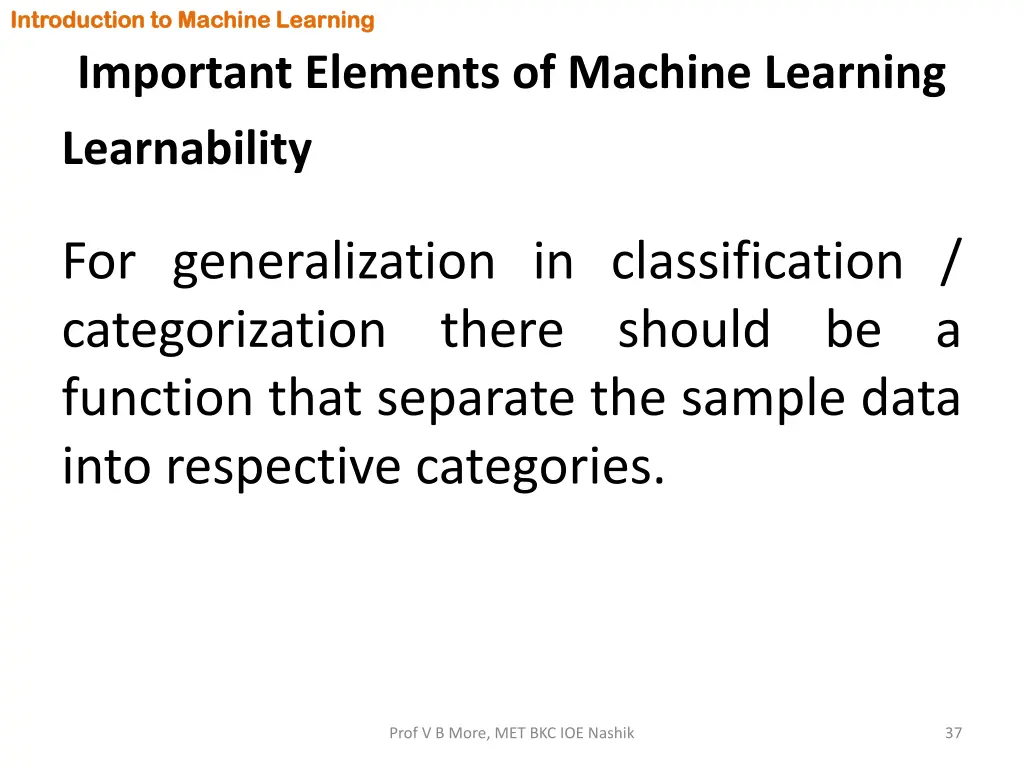 Introduction to Machine Learning

Important Elements of Machine Learning

Learnability

For generalization in classification / categorization there should be a function that separate the sample data into respective categories.

Prof V B More, MET BKC IOE Nashik

37